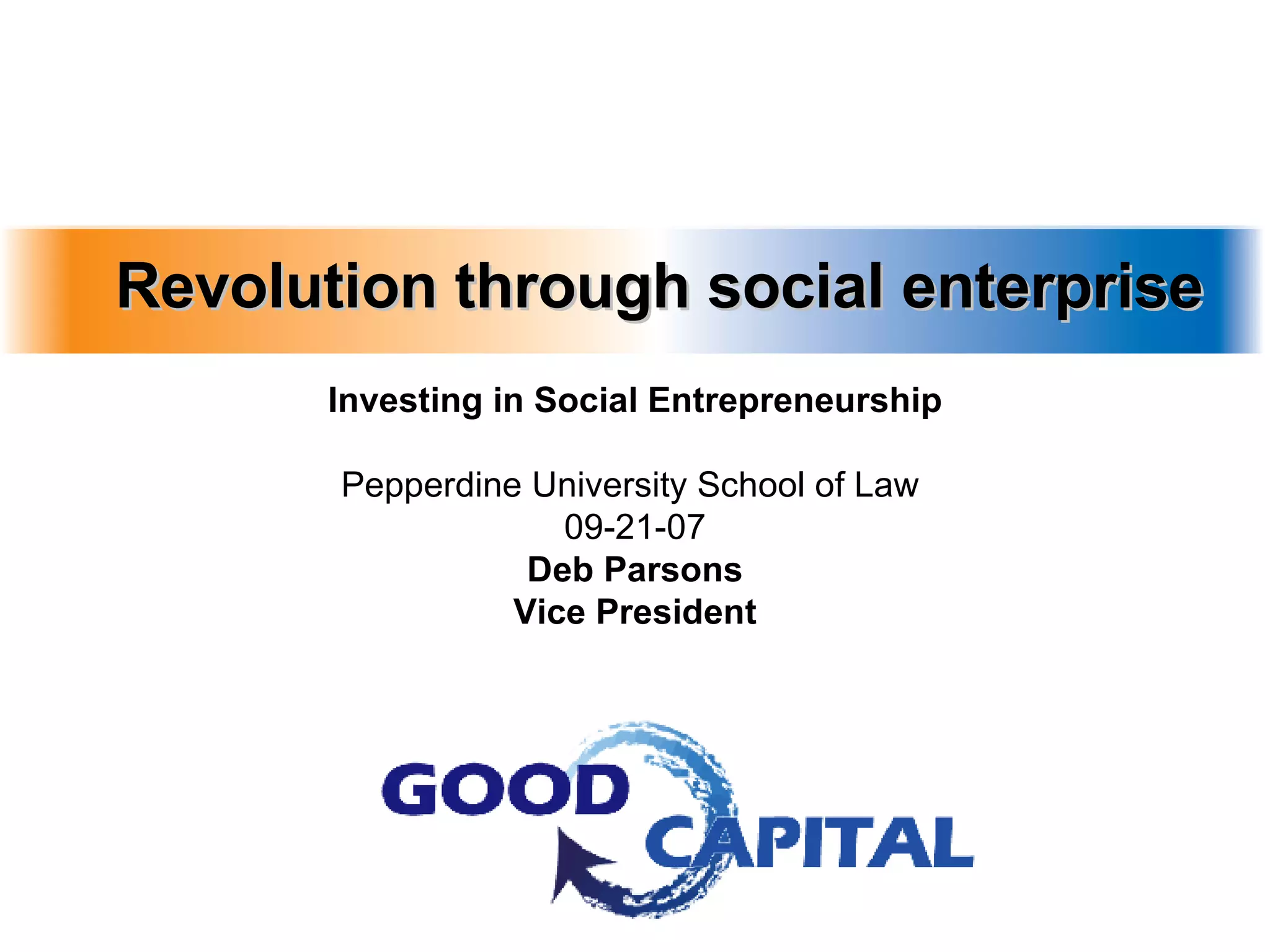 Revolution through social enterprise

Investing in Social Entrepreneurship

Pepperdine University School of Law
09-21-07
Deb Parsons
Vice President

GOOD CAPITAL